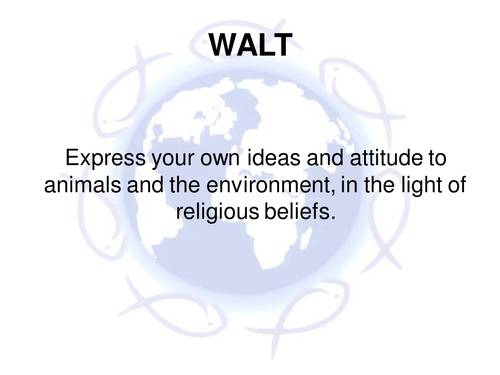 WALT

Express your own ideas and attitude to animals and the environment, in the light of religious beliefs.